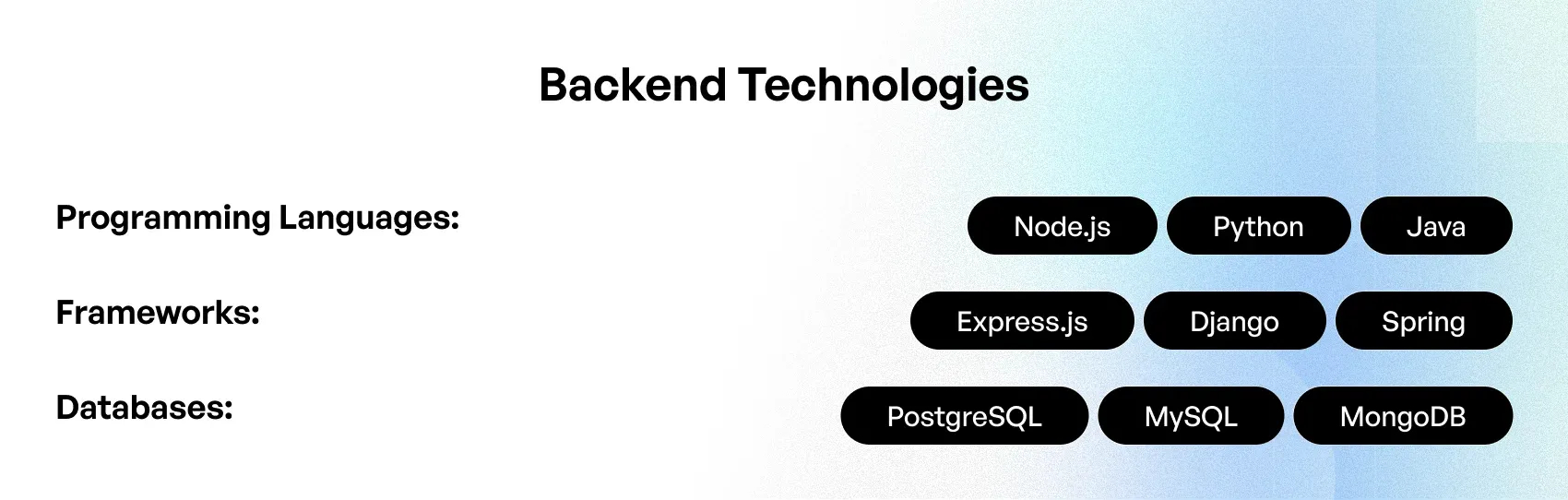 Backend Technologies

Programming Languages: Node.js Python Java

Frameworks: Express.js Django Spring

Databases: PostgreSQL MySQL MongoDB